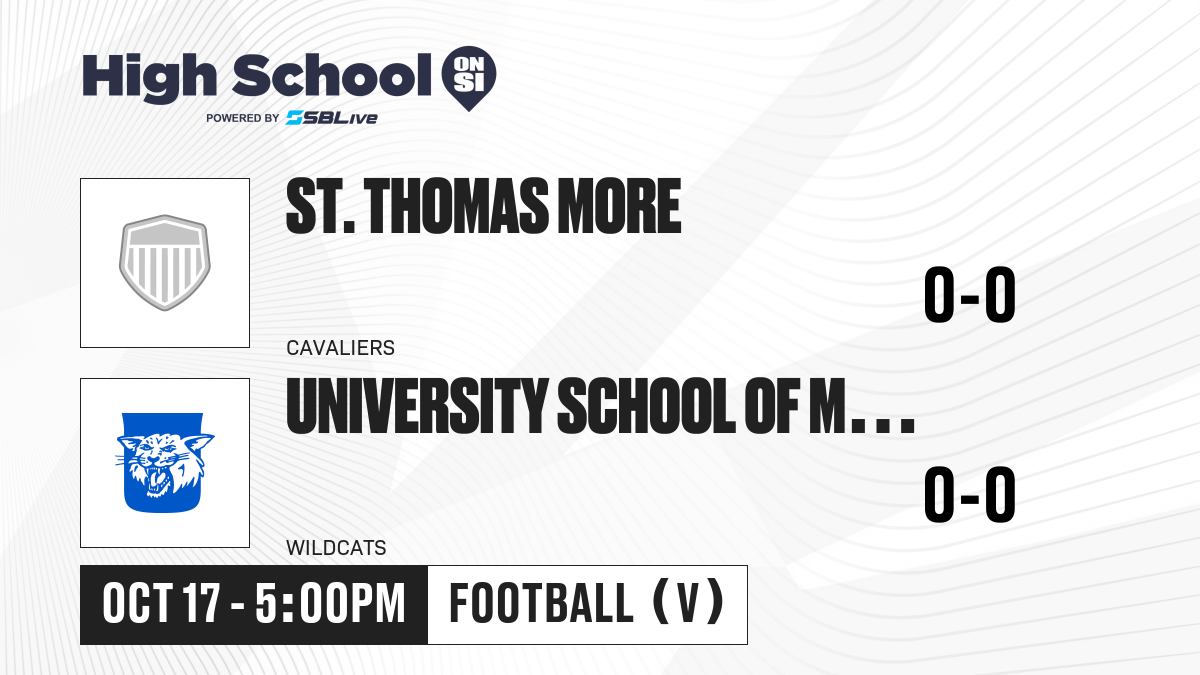 High School ON SI
POWERED BY SBLive

ST. THOMAS MORE
0-0
CAVALIERS

UNIVERSITY SCHOOL OF M...
0-0
WILDCATS

OCT 17 - 5:00PM
FOOTBALL (V)